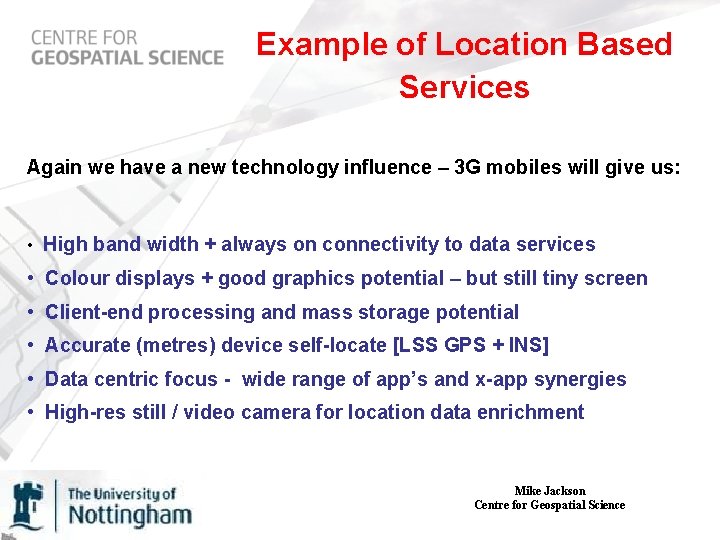 CENTRE FOR
GEOSPATIAL SCIENCE

Example of Location Based Services

Again we have a new technology influence – 3G mobiles will give us:

• High band width + always on connectivity to data services
• Colour displays + good graphics potential – but still tiny screen
• Client-end processing and mass storage potential
• Accurate (metres) device self-locate [LSS GPS + INS]
• Data centric focus - wide range of app's and x-app synergies
• High-res still / video camera for location data enrichment

The University of
Nottingham

Mike Jackson
Centre for Geospatial Science